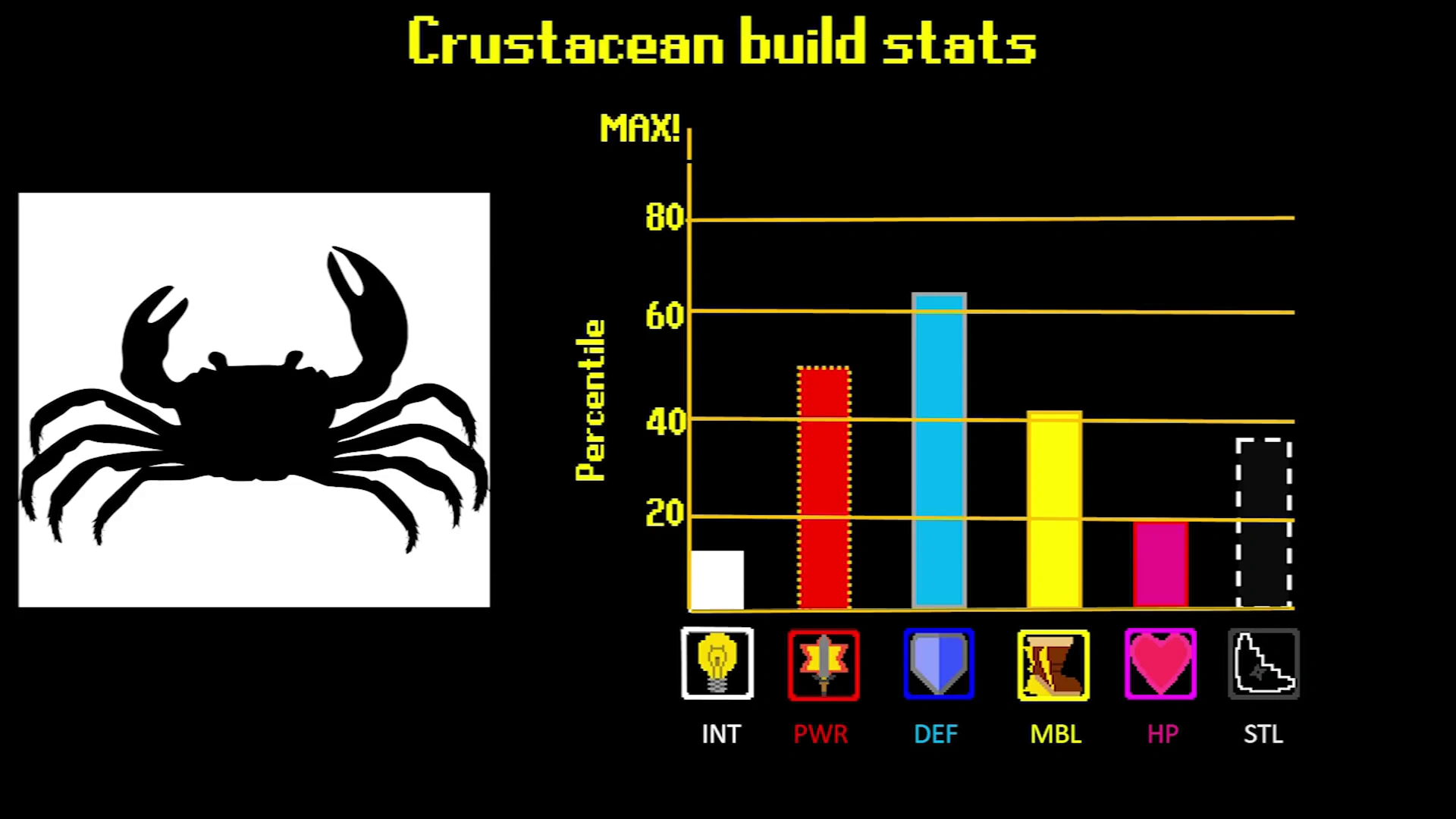 Crustacean build stats

MAX!
80
60
40
20
Percentile

INT
PWR
DEF
MBL
HP
STL